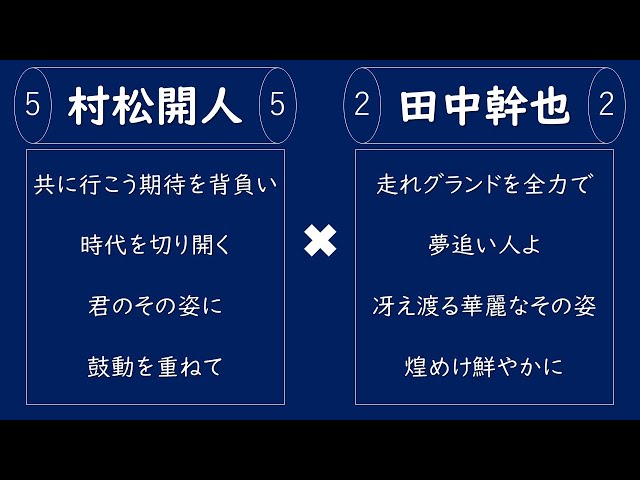 5 村松開人 5

共に行こう期待を背負い

時代を切り開く

君のその姿に

鼓動を重ねて

✖

2 田中幹也 2

走れグランドを全力で

夢追い人よ

冴え渡る華麗なその姿

煌めけ鮮やかに